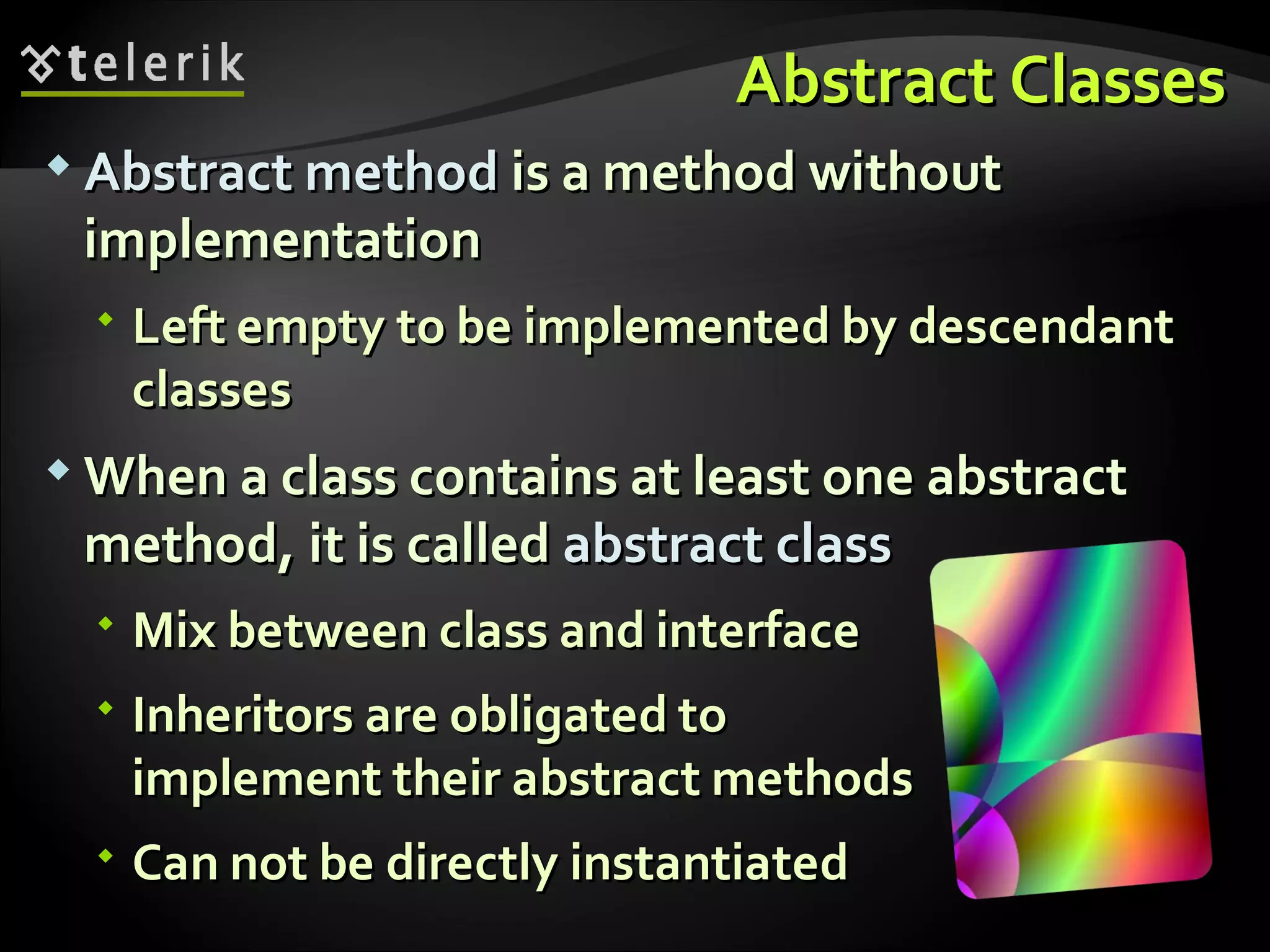 telerik

Abstract Classes

Abstract method is a method without implementation

Left empty to be implemented by descendant classes

When a class contains at least one abstract method, it is called abstract class

Mix between class and interface

Inheritors are obligated to implement their abstract methods

Can not be directly instantiated